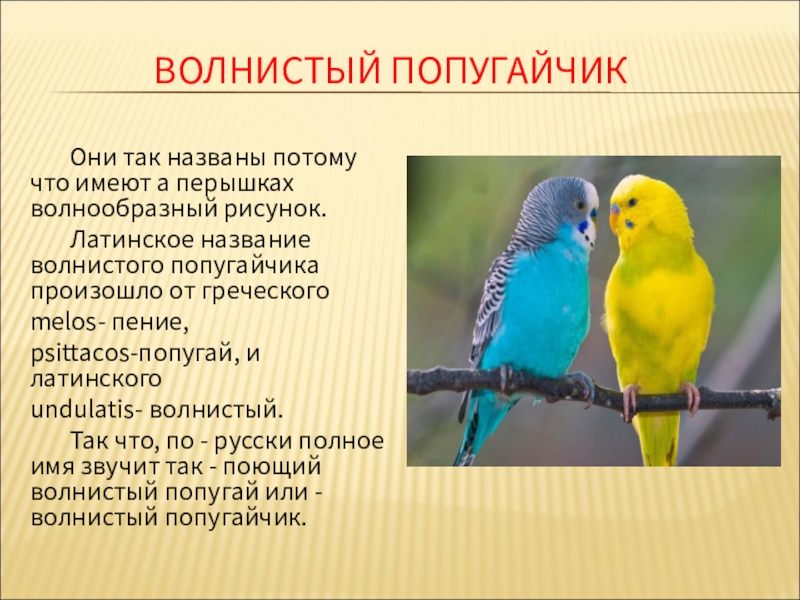 ВОЛНИСТЫЙ ПОПУГАЙЧИК

Они так названы потому что имеют а перышках волнообразный рисунок.

Латинское название волнистого попугайчика произошло от греческого

melos- пение,

psittacos-попугай, и латинского

undulatis- волнистый.

Так что, по - русски полное имя звучит так - поющий волнистый попугай или - волнистый попугайчик.